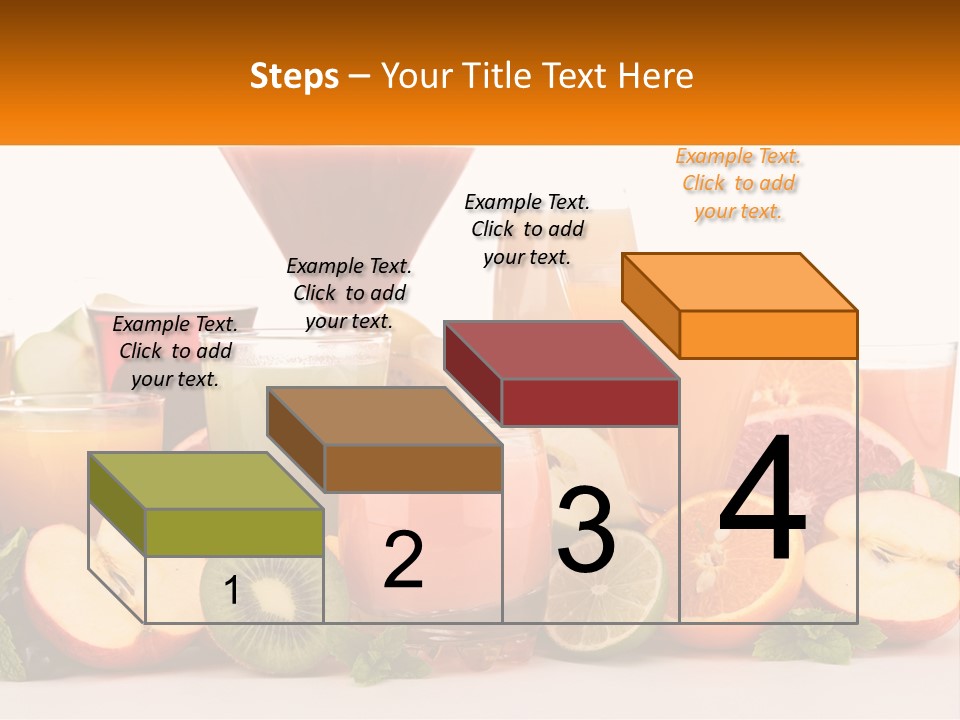 Steps – Your Title Text Here

Example Text. Click to add your text.

Example Text. Click to add your text.

Example Text. Click to add your text.

Example Text. Click to add your text.

1

2

3

4